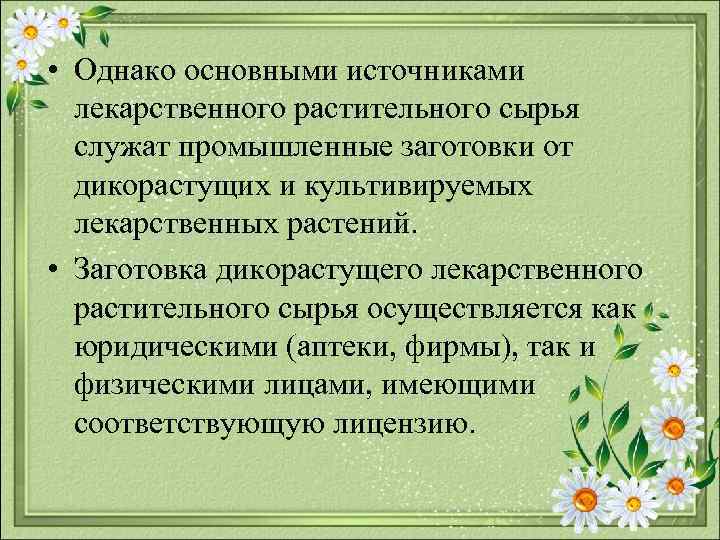 • Однако основными источниками лекарственного растительного сырья служат промышленные заготовки от дикорастущих и культивируемых лекарственных растений.

• Заготовка дикорастущего лекарственного растительного сырья осуществляется как юридическими (аптеки, фирмы), так и физическими лицами, имеющими соответствующую лицензию.